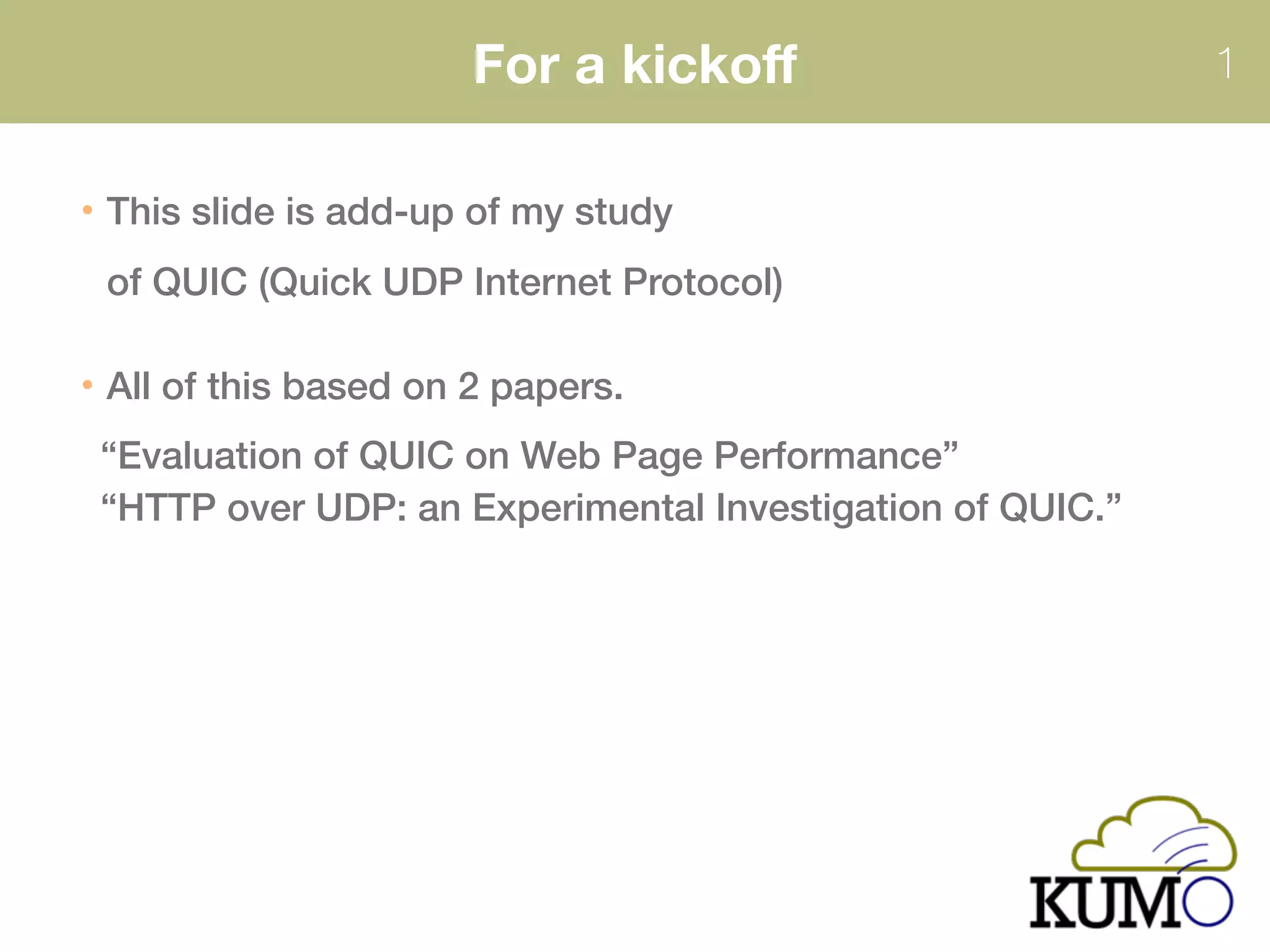 For a kickoff

1

• This slide is add-up of my study of QUIC (Quick UDP Internet Protocol)

• All of this based on 2 papers.

“Evaluation of QUIC on Web Page Performance”
“HTTP over UDP: an Experimental Investigation of QUIC.”

KUMO